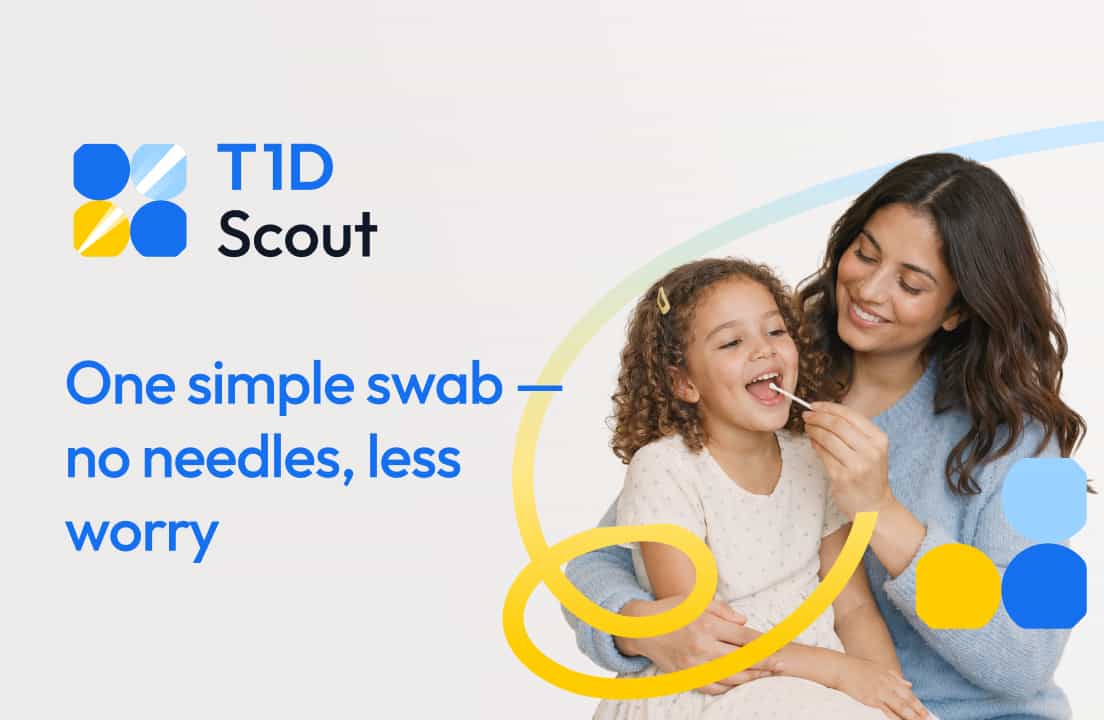 T1D Scout

One simple swab — no needles, less worry